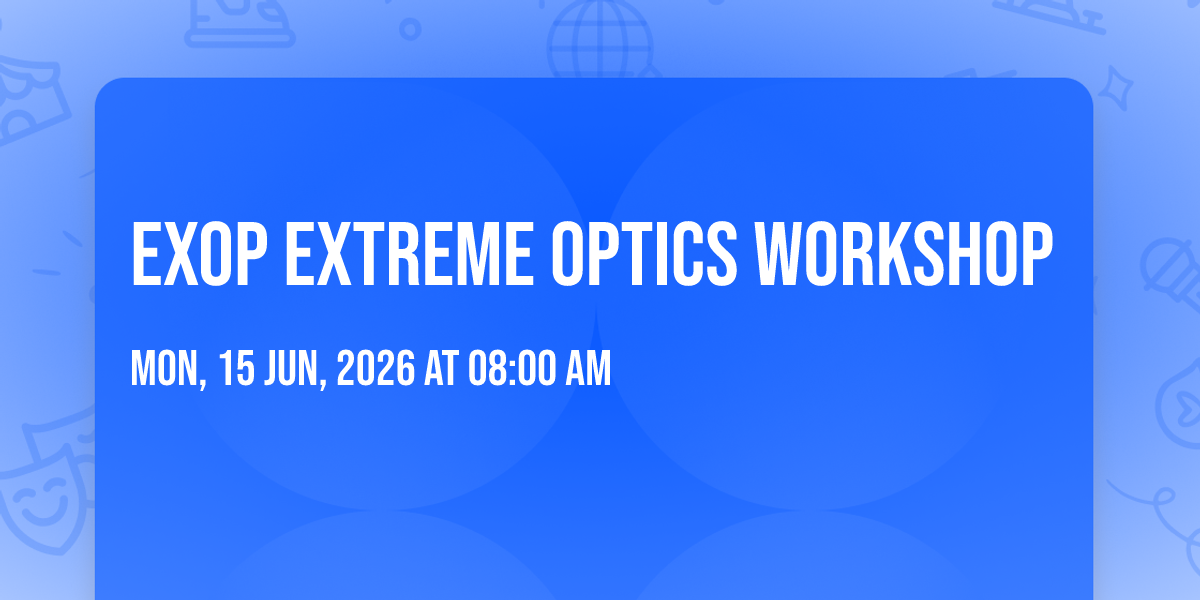 EXOP EXTREME OPTICS WORKSHOP

MON, 15 JUN, 2026 AT 08:00 AM